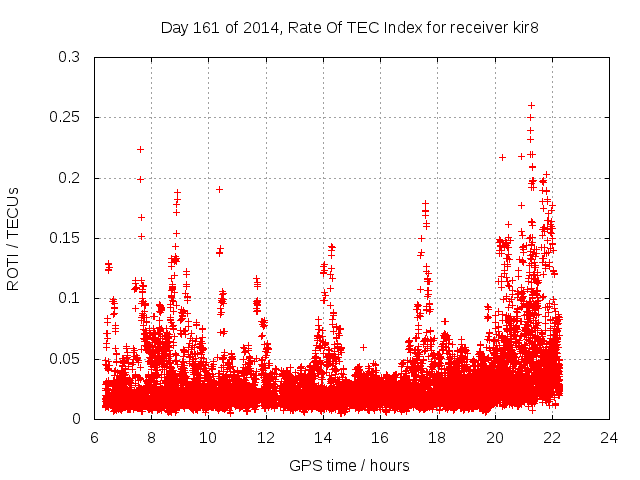 Day 161 of 2014, Rate Of TEC Index for receiver kir8

ROTI / TECUs

0.3
0.25
0.2
0.15
0.1
0.05
0

6 8 10 12 14 16 18 20 22 24

GPS time / hours